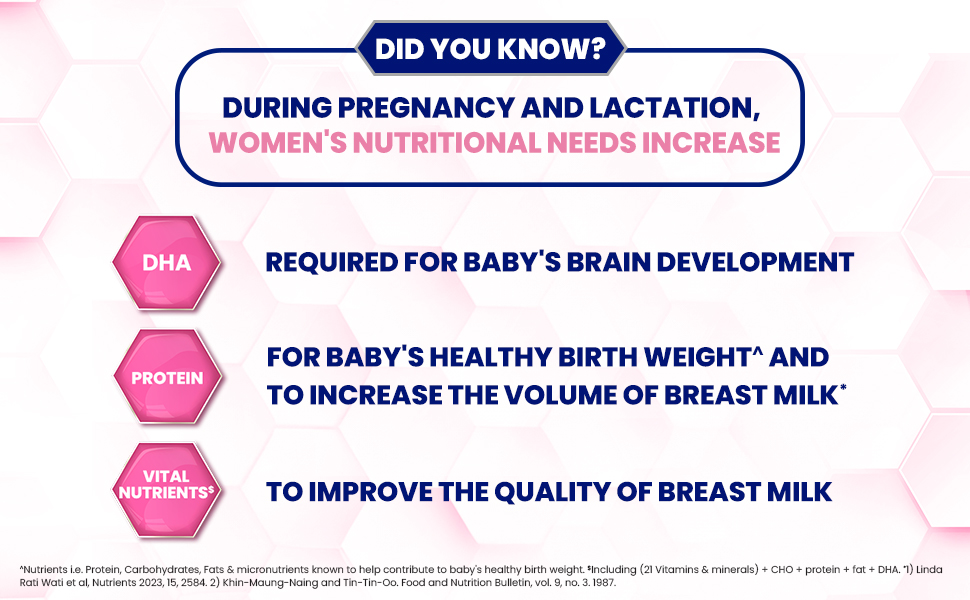 DID YOU KNOW?

DURING PREGNANCY AND LACTATION, WOMEN'S NUTRITIONAL NEEDS INCREASE

DHA

REQUIRED FOR BABY'S BRAIN DEVELOPMENT

PROTEIN

FOR BABY'S HEALTHY BIRTH WEIGHT^ AND TO INCREASE THE VOLUME OF BREAST MILK*

VITAL NUTRIENTS$

TO IMPROVE THE QUALITY OF BREAST MILK

^Nutrients i.e. Protein, Carbohydrates, Fats & micronutrients known to help contribute to baby's healthy birth weight. $Including (21 Vitamins & minerals) + CHO + protein + fat + DHA. *1) Linda Rati Wati et al, Nutrients 2023, 15, 2584. 2) Khin-Maung-Naing and Tin-Tin-Oo. Food and Nutrition Bulletin, vol. 9, no. 3. 1987.